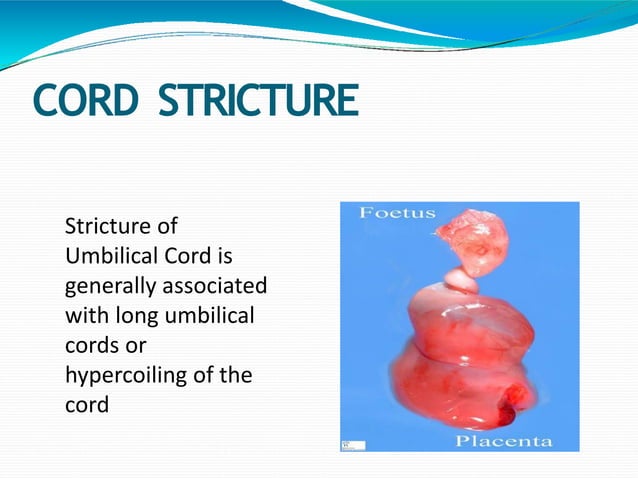 CORD STRICTURE

Stricture of Umbilical Cord is generally associated with long umbilical cords or hypercoiling of the cord

Foetus

Placenta